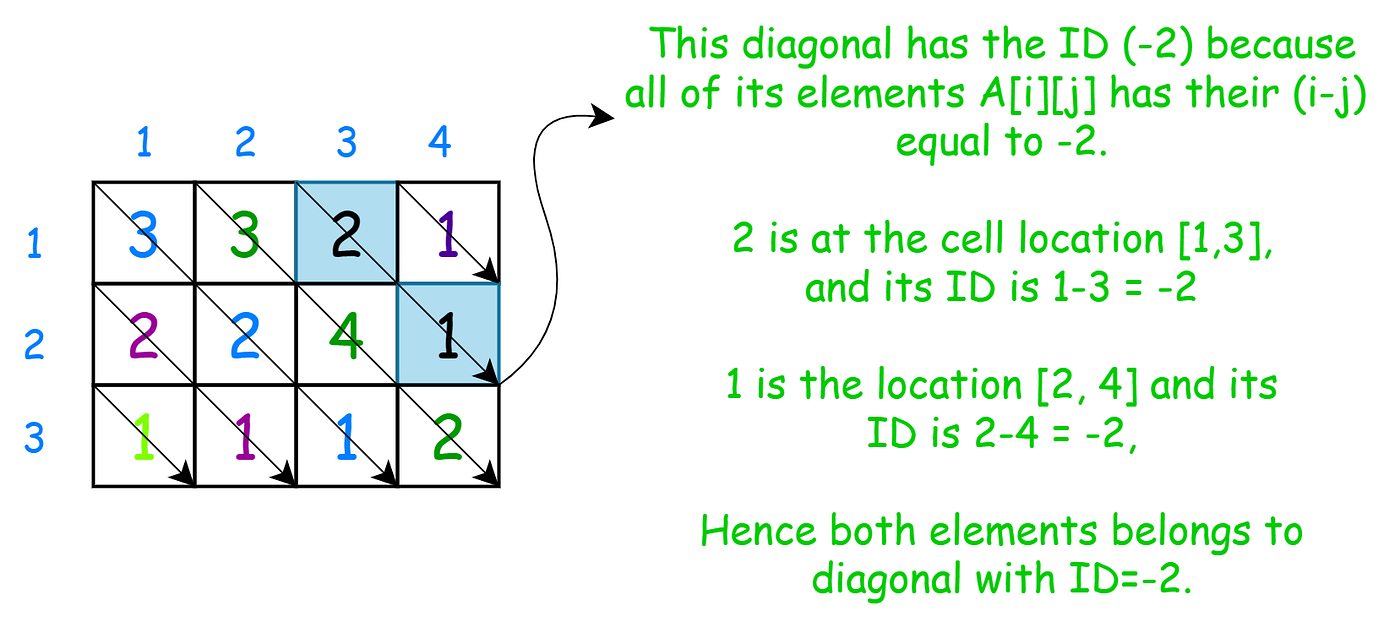 |   | 1 | 2 | 3 | 4 |
|---|---|---|---|---|
| 1 | 3 | 3 | 2 | 1 |
| 2 | 2 | 2 | 4 | 1 |
| 3 | 1 | 1 | 1 | 2 |

This diagonal has the ID (-2) because all of its elements A[i][j] has their (i-j) equal to -2.

2 is at the cell location [1,3], and its ID is 1-3 = -2

1 is the location [2, 4] and its ID is 2-4 = -2,

Hence both elements belongs to diagonal with ID=-2.